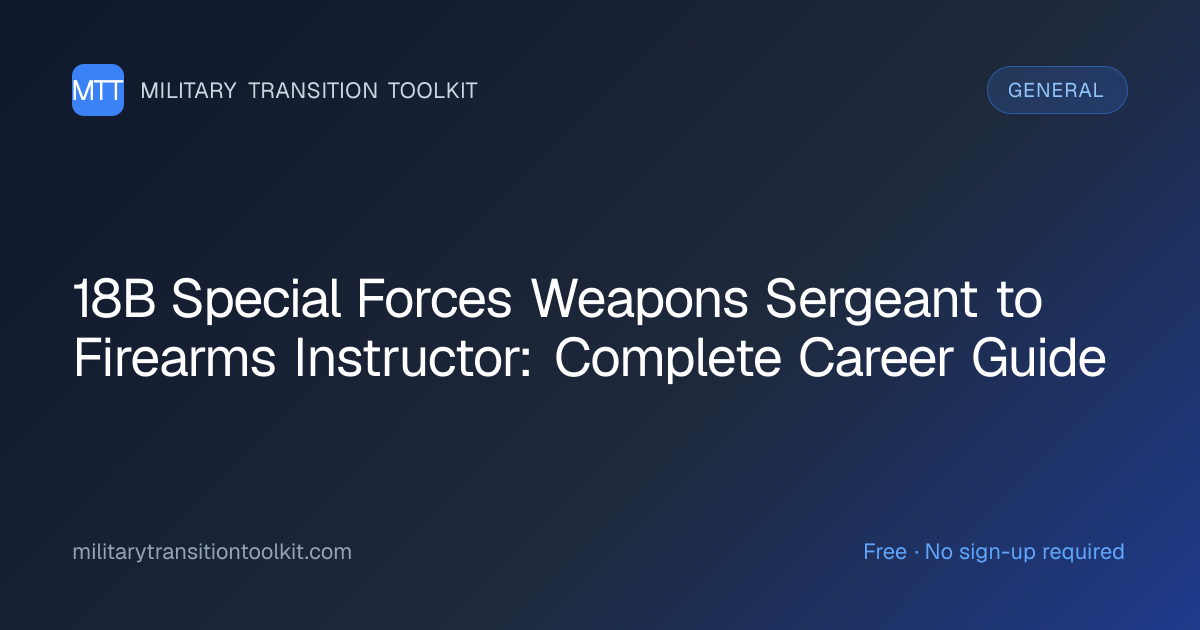 MTT MILITARY TRANSITION TOOLKIT

GENERAL

18B Special Forces Weapons Sergeant to Firearms Instructor: Complete Career Guide

militarytransitiontoolkit.com

Free · No sign-up required